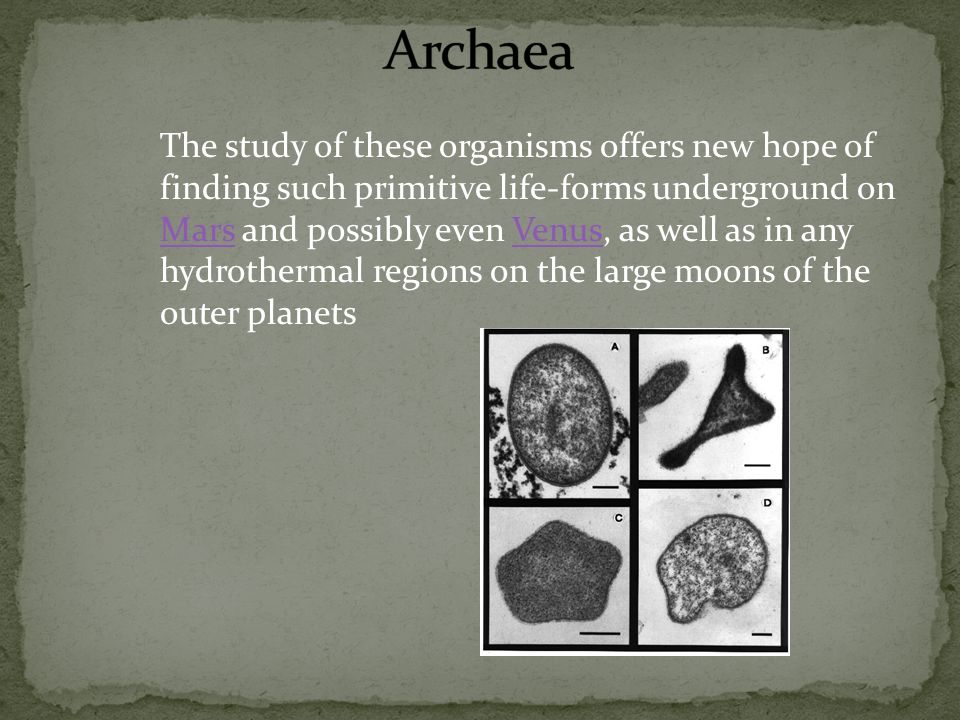 Archaea

The study of these organisms offers new hope of finding such primitive life-forms underground on Mars and possibly even Venus, as well as in any hydrothermal regions on the large moons of the outer planets

A

B

C

D